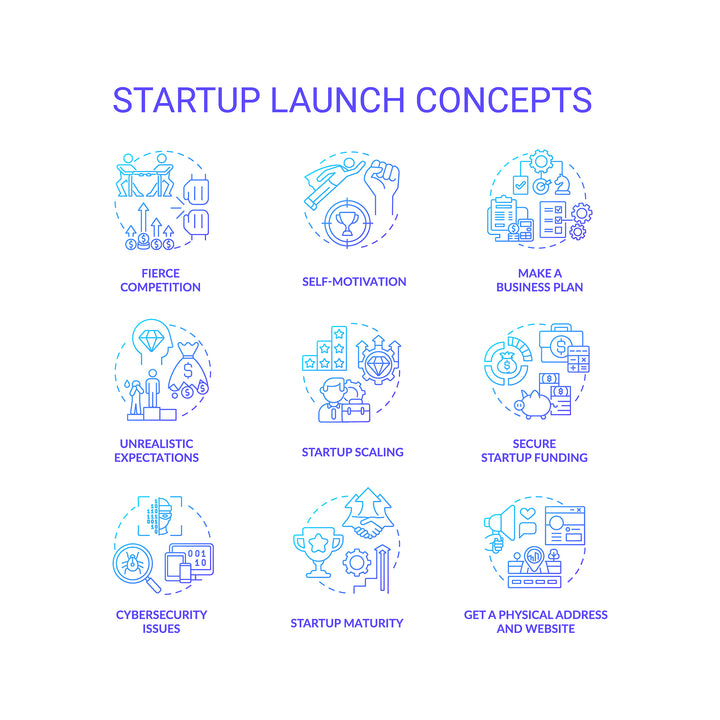 STARTUP LAUNCH CONCEPTS

FIERCE COMPETITION

SELF-MOTIVATION

MAKE A BUSINESS PLAN

UNREALISTIC EXPECTATIONS

STARTUP SCALING

SECURE STARTUP FUNDING

CYBERSECURITY ISSUES

STARTUP MATURITY

GET A PHYSICAL ADDRESS AND WEBSITE